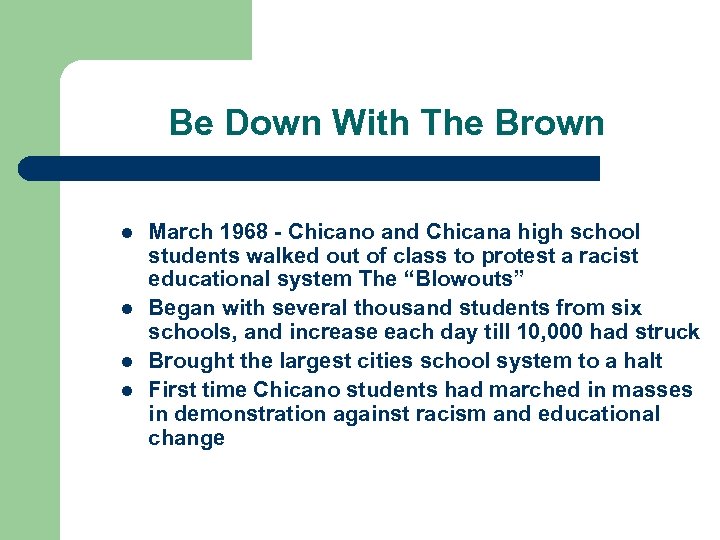 Be Down With The Brown

- March 1968 - Chicano and Chicana high school students walked out of class to protest a racist educational system The “Blowouts”
- Began with several thousand students from six schools, and increase each day till 10,000 had struck
- Brought the largest cities school system to a halt
- First time Chicano students had marched in masses in demonstration against racism and educational change